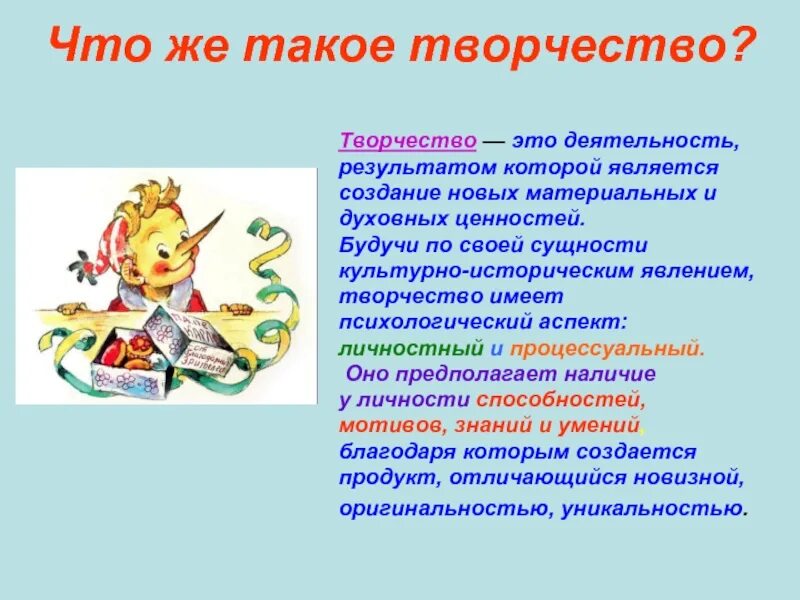 Что же такое творчество?

Творчество — это деятельность, результатом которой является создание новых материальных и духовных ценностей.
Будучи по своей сущности культурно-историческим явлением, творчество имеет психологический аспект: личностный и процессуальный.
Оно предполагает наличие у личности способностей, мотивов, знаний и умений, благодаря которым создается продукт, отличающийся новизной, оригинальностью, уникальностью.